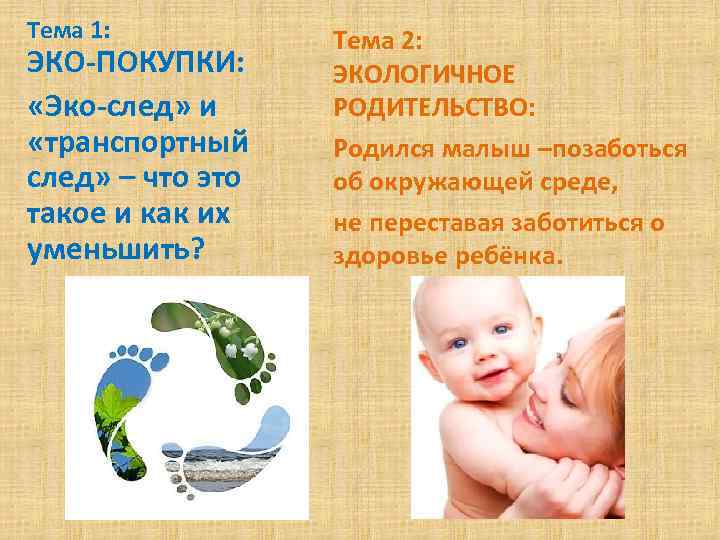 Тема 1:
ЭКО-ПОКУПКИ:

«Эко-след» и «транспортный след» – что это такое и как их уменьшить?

Тема 2:
ЭКОЛОГИЧНОЕ РОДИТЕЛЬСТВО:

Родился малыш –позаботься об окружающей среде,

не переставая заботиться о здоровье ребёнка.